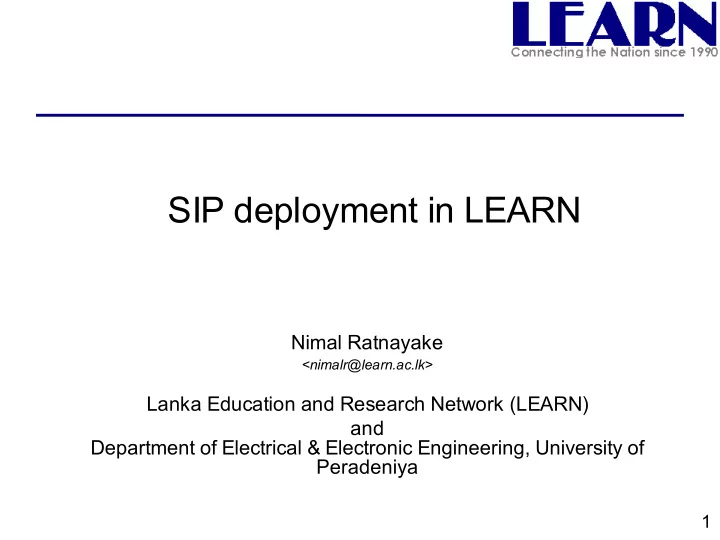 LEARN
Connecting the Nation since 1990

SIP deployment in LEARN

Nimal Ratnayake
<nimalr@learn.ac.lk>

Lanka Education and Research Network (LEARN)
and
Department of Electrical & Electronic Engineering, University of Peradeniya

1